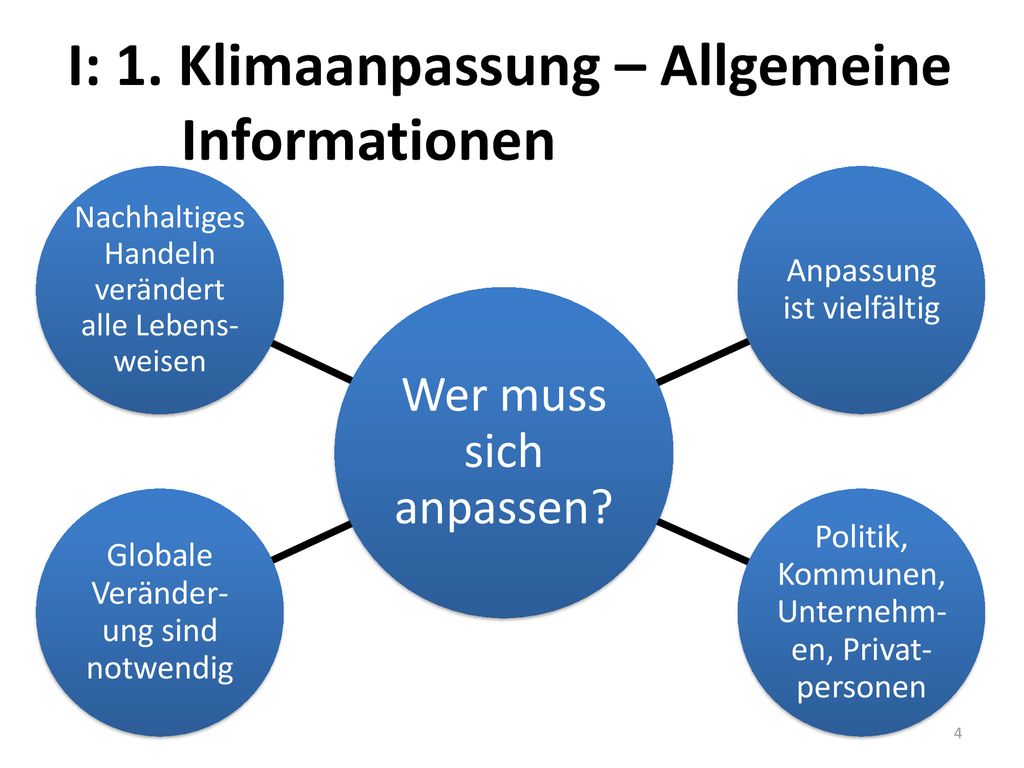 I: 1. Klimaanpassung – Allgemeine Informationen

Nachhaltiges Handeln verändert alle Lebensweisen

Anpassung ist vielfältig

Wer muss sich anpassen?

Globale Veränderung sind notwendig

Politik, Kommunen, Unternehmen, Privatpersonen

4